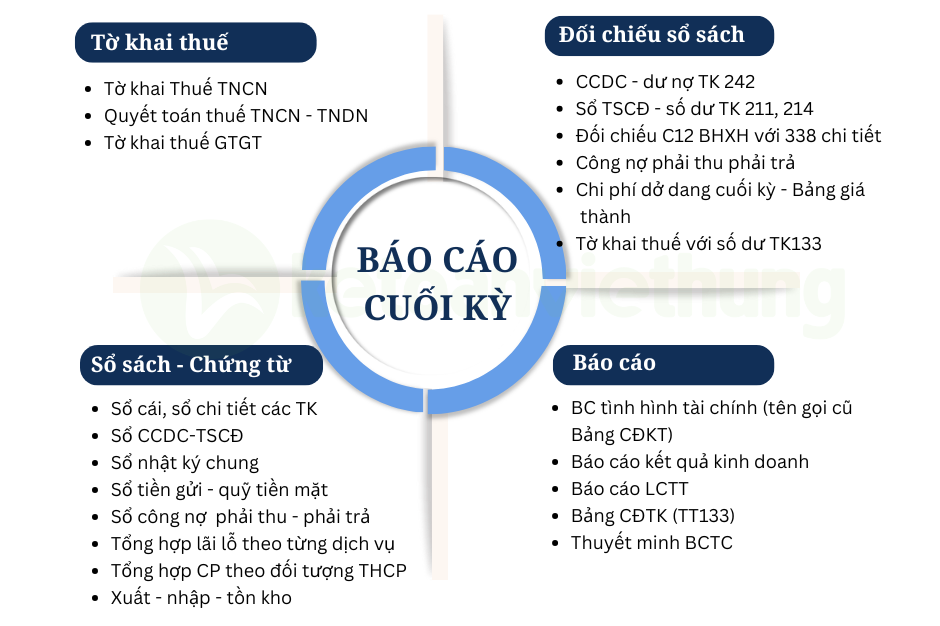 Tờ khai thuế

- Tờ khai Thuế TNCN
- Quyết toán thuế TNCN - TNDN
- Tờ khai thuế GTGT

Đối chiếu sổ sách

- CCDC - dư nợ TK 242
- Sổ TSCĐ - số dư TK 211, 214
- Đối chiếu C12 BHXH với 338 chi tiết
- Công nợ phải thu phải trả
- Chi phí dở dang cuối kỳ - Bảng giá thành
- Tờ khai thuế với số dư TK133

BÁO CÁO CUỐI KỲ

Sổ sách - Chứng từ

- Sổ cái, sổ chi tiết các TK
- Sổ CCDC-TSCĐ
- Sổ nhật ký chung
- Sổ tiền gửi - quỹ tiền mặt
- Sổ công nợ phải thu - phải trả
- Tổng hợp lãi lỗ theo từng dịch vụ
- Tổng hợp CP theo đối tượng THCP
- Xuất - nhập - tồn kho

Báo cáo

- BC tình hình tài chính (tên gọi cũ Bảng CĐKT)
- Báo cáo kết quả kinh doanh
- Báo cáo LCTT
- Bảng CĐTK (TT133)
- Thuyết minh BCTC